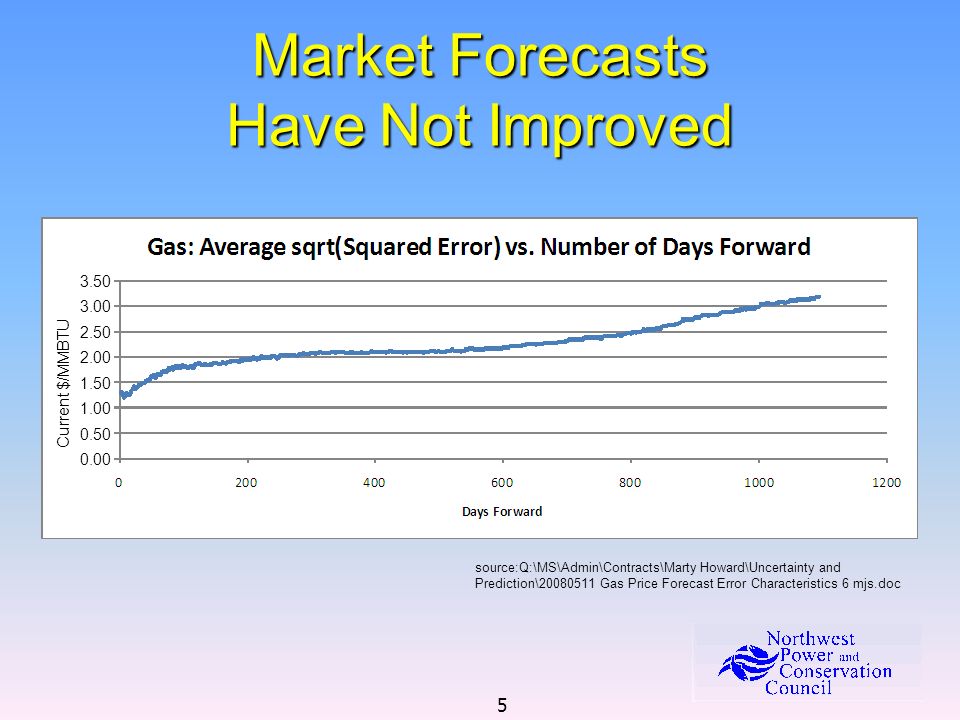 Market Forecasts
Have Not Improved

Gas: Average sqrt(Squared Error) vs. Number of Days Forward

Current $/MMBTU

3.50
3.00
2.50
2.00
1.50
1.00
0.50
0.00

0
200
400
600
800
1000
1200

Days Forward

source:Q:\MS\Admin\Contracts\Marty Howard\Uncertainty and Prediction\20080511 Gas Price Forecast Error Characteristics 6 mjs.doc

Northwest
Power and
Conservation
Council

5